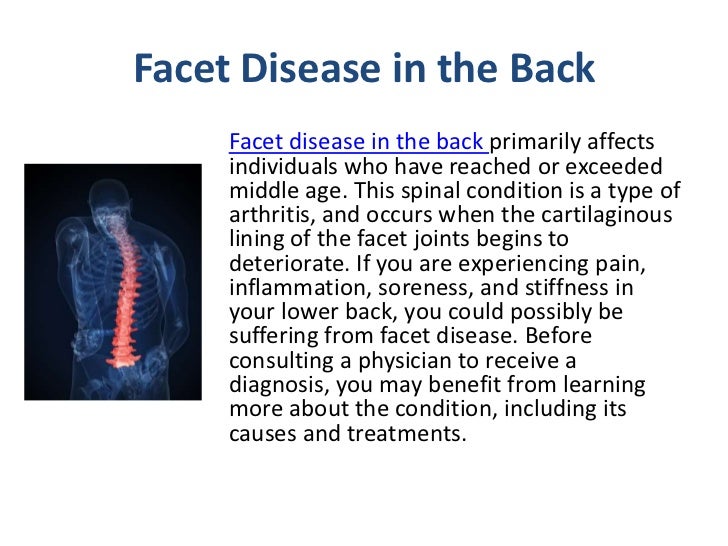 Facet Disease in the Back

Facet disease in the back primarily affects individuals who have reached or exceeded middle age. This spinal condition is a type of arthritis, and occurs when the cartilaginous lining of the facet joints begins to deteriorate. If you are experiencing pain, inflammation, soreness, and stiffness in your lower back, you could possibly be suffering from facet disease. Before consulting a physician to receive a diagnosis, you may benefit from learning more about the condition, including its causes and treatments.